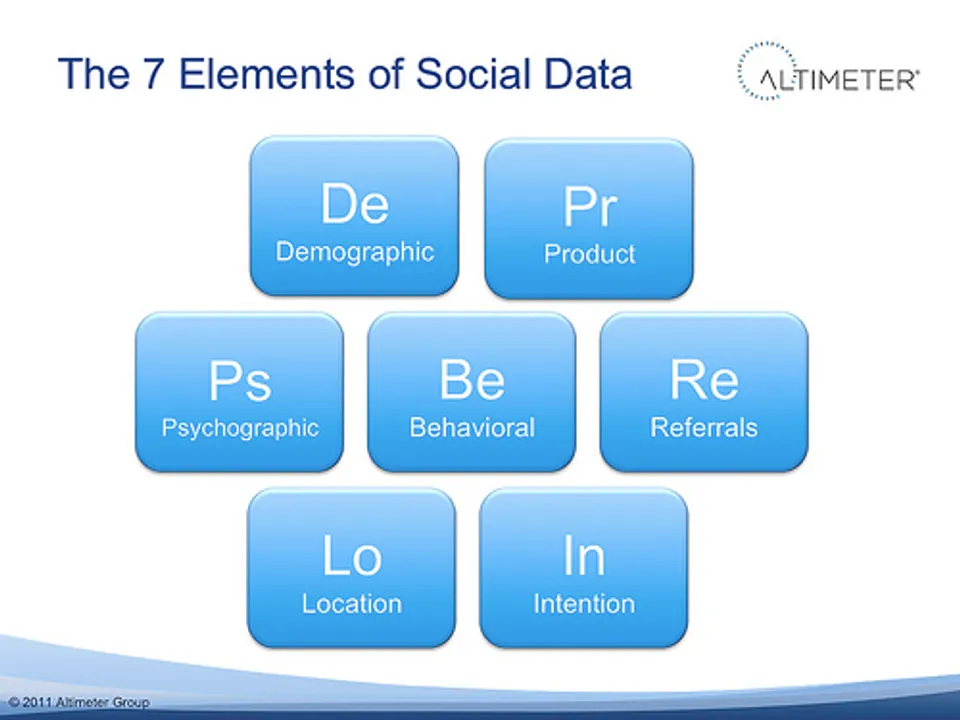 The 7 Elements of Social Data

ALTIMETER®

De
Demographic

Pr
Product

Ps
Psychographic

Be
Behavioral

Re
Referrals

Lo
Location

In
Intention

© 2011 Altimeter Group